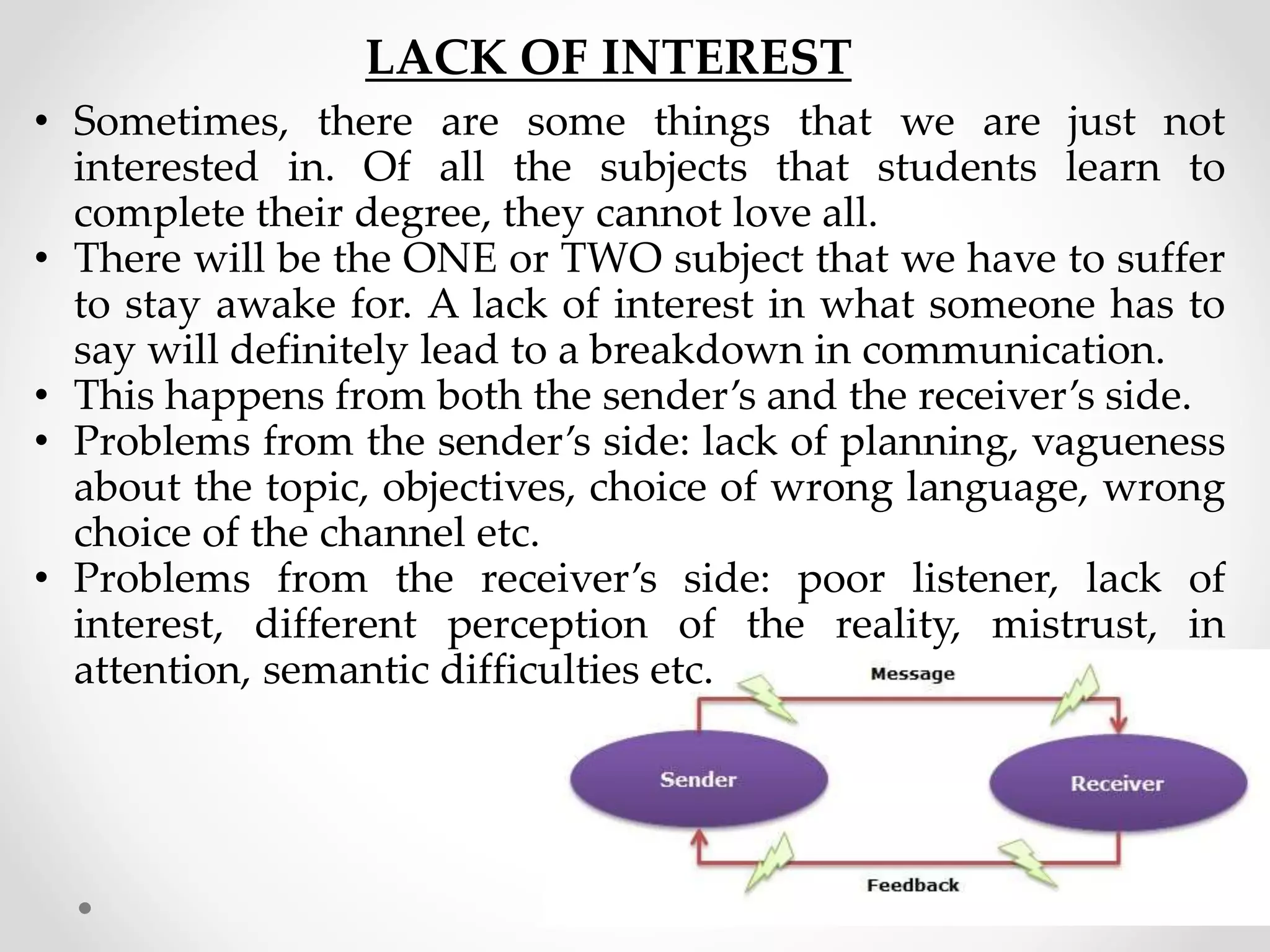 LACK OF INTEREST

• Sometimes, there are some things that we are just not interested in. Of all the subjects that students learn to complete their degree, they cannot love all.
• There will be the ONE or TWO subject that we have to suffer to stay awake for. A lack of interest in what someone has to say will definitely lead to a breakdown in communication.
• This happens from both the sender's and the receiver's side.
• Problems from the sender's side: lack of planning, vagueness about the topic, objectives, choice of wrong language, wrong choice of the channel etc.
• Problems from the receiver's side: poor listener, lack of interest, different perception of the reality, mistrust, in attention, semantic difficulties etc.

Message
Sender
Receiver
Feedback